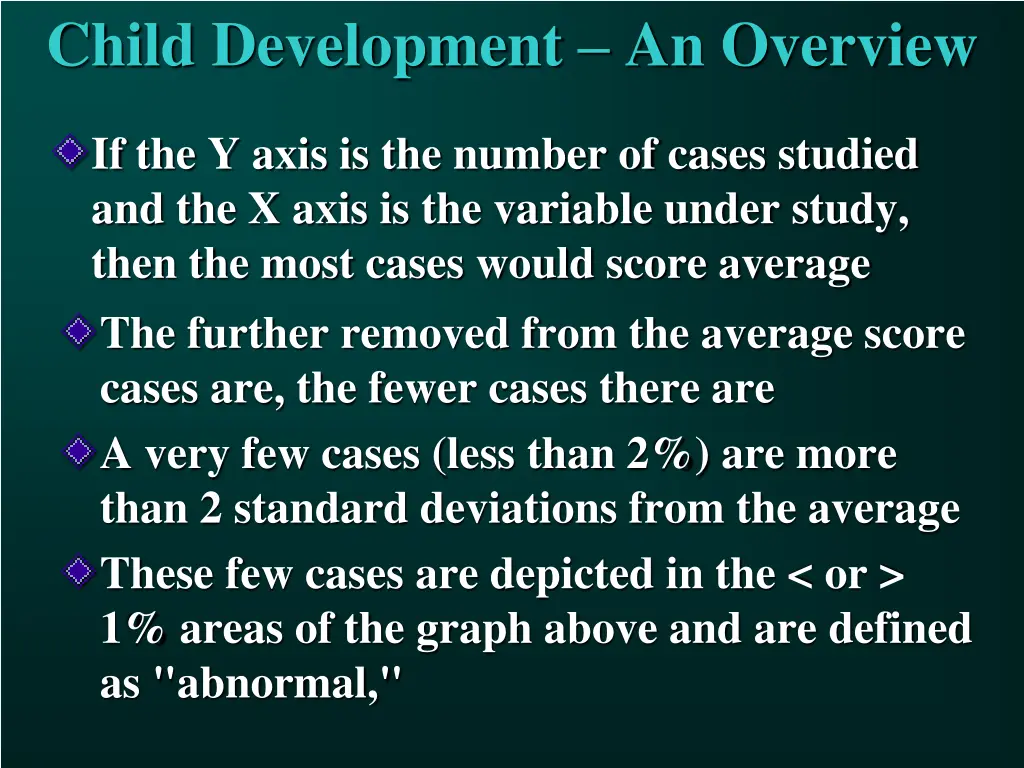 Child Development – An Overview

If the Y axis is the number of cases studied and the X axis is the variable under study, then the most cases would score average

The further removed from the average score cases are, the fewer cases there are

A very few cases (less than 2%) are more than 2 standard deviations from the average

These few cases are depicted in the < or > 1% areas of the graph above and are defined as "abnormal,"